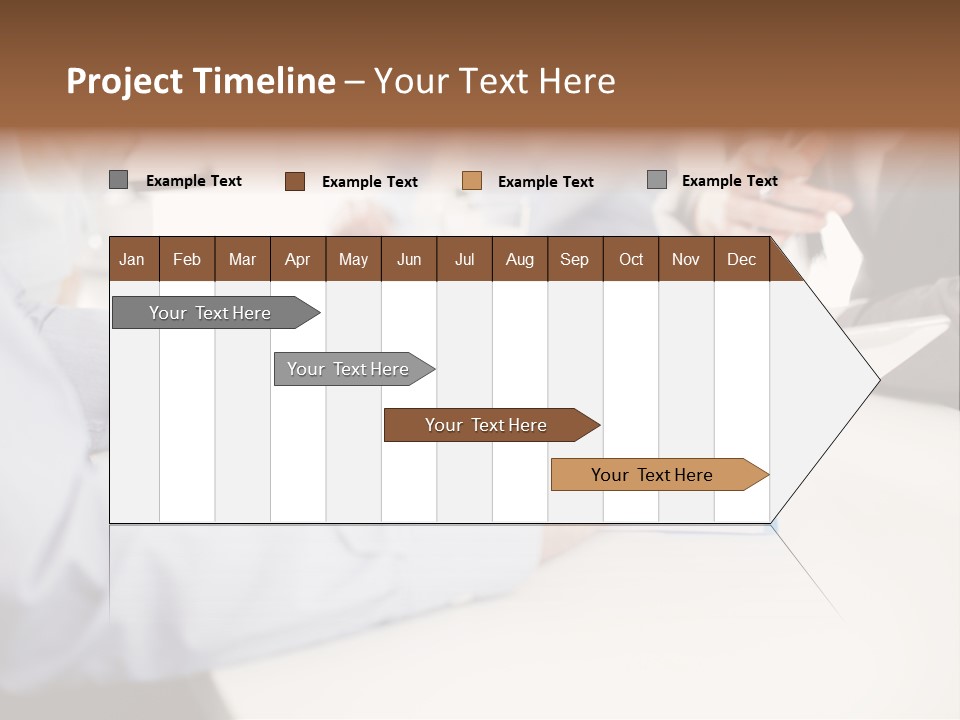 Project Timeline – Your Text Here

Example Text Example Text Example Text Example Text

| Jan | Feb | Mar | Apr | May | Jun | Jul | Aug | Sep | Oct | Nov | Dec |
|---|---|---|---|---|---|---|---|---|---|---|---|

Your Text Here

Your Text Here

Your Text Here

Your Text Here